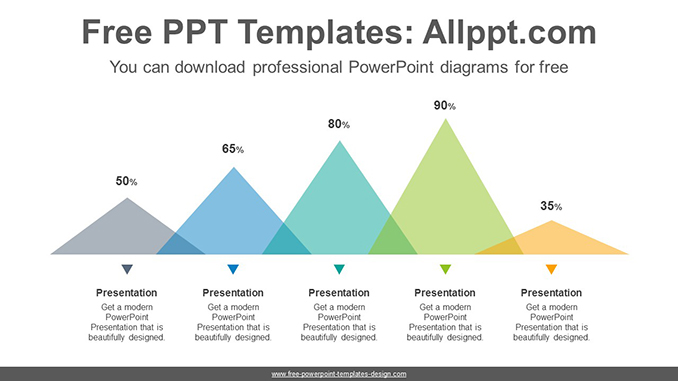 Free PPT Templates: Allppt.com

You can download professional PowerPoint diagrams for free

50%

65%

80%

90%

35%

Presentation

Get a modern PowerPoint Presentation that is beautifully designed.

Presentation

Get a modern PowerPoint Presentation that is beautifully designed.

Presentation

Get a modern PowerPoint Presentation that is beautifully designed.

Presentation

Get a modern PowerPoint Presentation that is beautifully designed.

Presentation

Get a modern PowerPoint Presentation that is beautifully designed.

www.free-powerpoint-templates-design.com